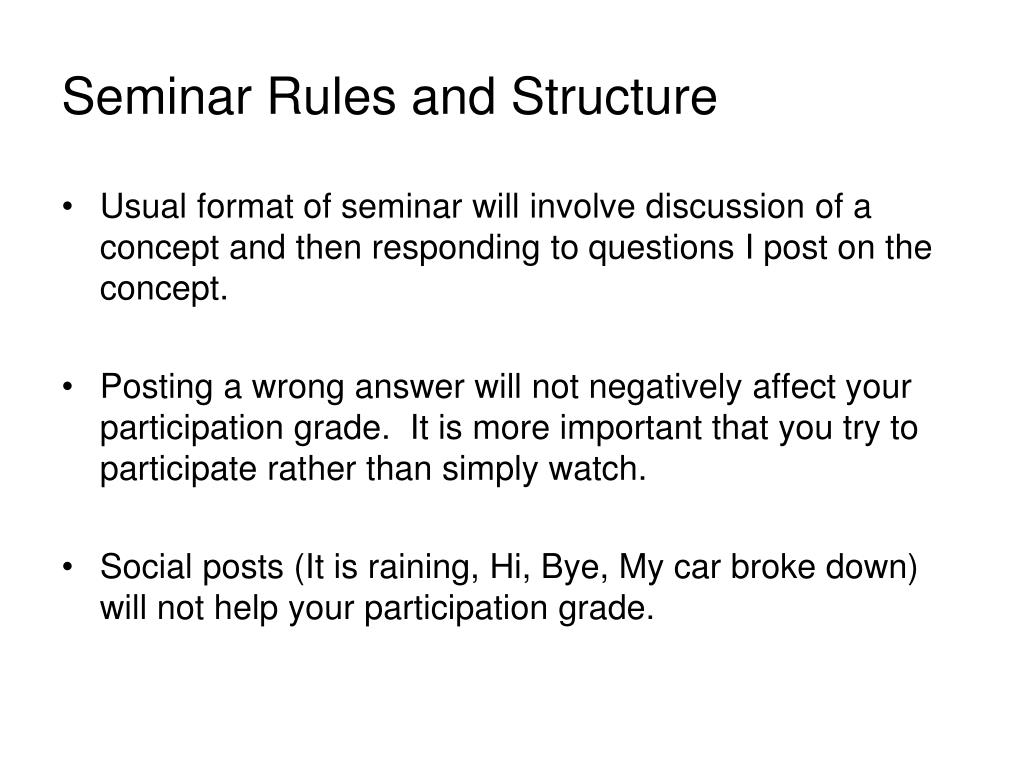 Seminar Rules and Structure

• Usual format of seminar will involve discussion of a concept and then responding to questions I post on the concept.

• Posting a wrong answer will not negatively affect your participation grade. It is more important that you try to participate rather than simply watch.

• Social posts (It is raining, Hi, Bye, My car broke down) will not help your participation grade.